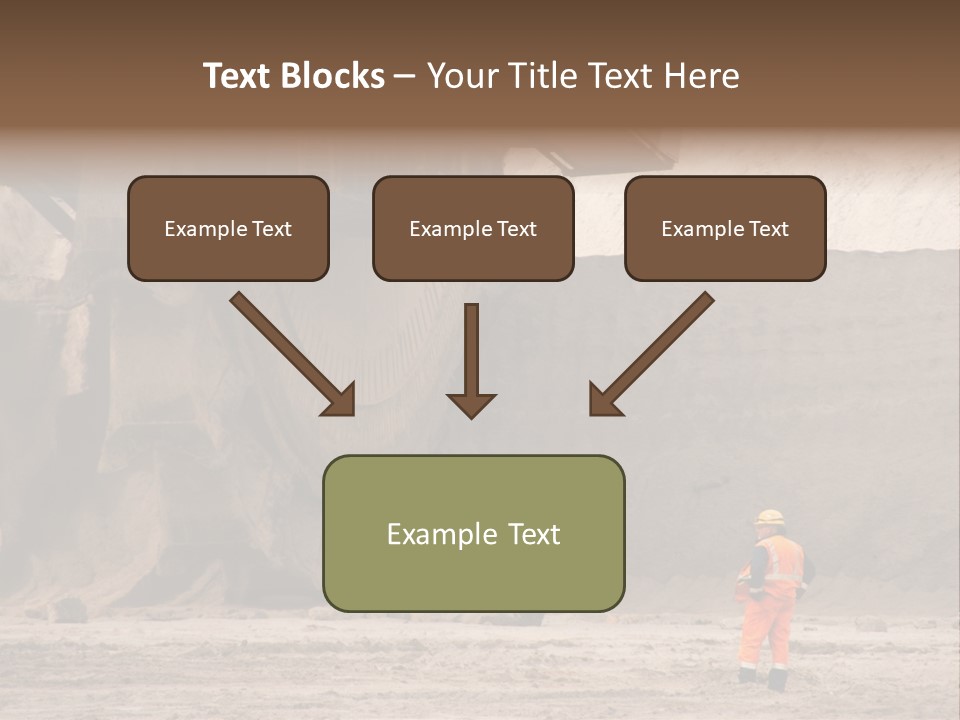 Text Blocks – Your Title Text Here

Example Text

Example Text

Example Text

Example Text